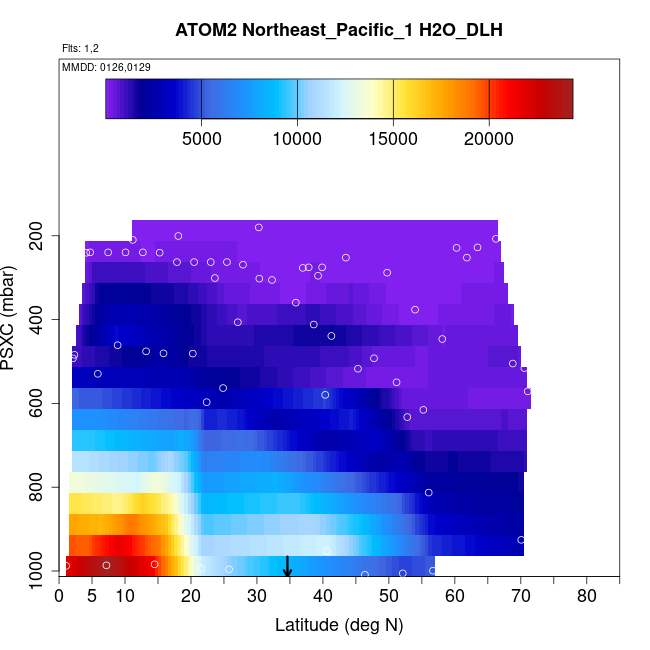 ATOM2 Northeast_Pacific_1 H2O_DLH

Flts: 1,2

MMDD: 0126,0129

5000 10000 15000 20000

PSXC (mbar)

200
400
600
800
1000

0 5 10 20 30 40 50 60 70 80

Latitude (deg N)